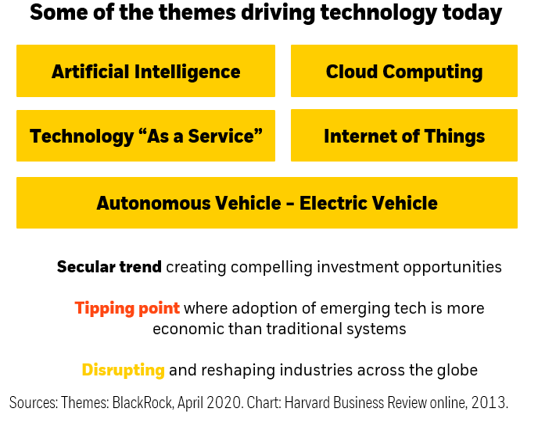 Some of the themes driving technology today

Artificial Intelligence

Cloud Computing

Technology “As a Service”

Internet of Things

Autonomous Vehicle – Electric Vehicle

Secular trend creating compelling investment opportunities

Tipping point where adoption of emerging tech is more economic than traditional systems

Disrupting and reshaping industries across the globe

Sources: Themes: BlackRock, April 2020. Chart: Harvard Business Review online, 2013.